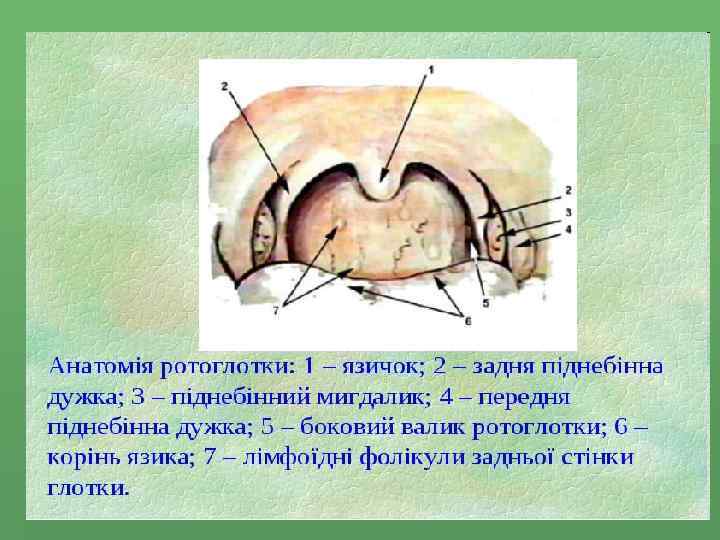 1
2
2
3
4
5
6
7

Анатомія ротоглотки: 1 – язичок; 2 – задня піднебінна дужка; 3 – піднебінний мигдалик; 4 – передня піднебінна дужка; 5 – боковий валик ротоглотки; 6 – корінь язика; 7 – лімфоїдні фолікули задньої стінки глотки.